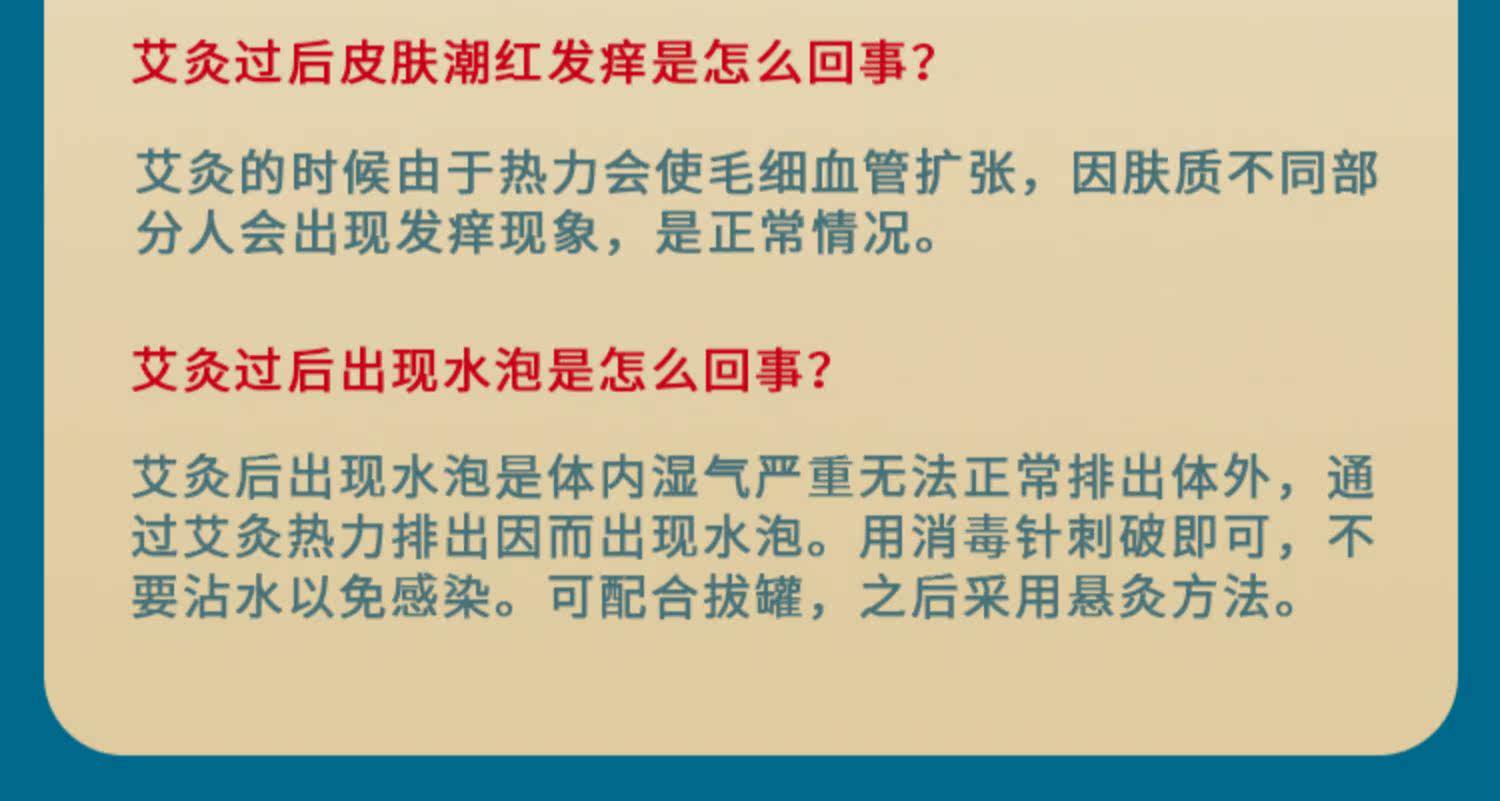 艾灸过后皮肤潮红发痒是怎么回事?

艾灸的时候由于热力会使毛细血管扩张，因肤质不同部分人会出现发痒现象，是正常情况。

艾灸过后出现水泡是怎么回事?

艾灸后出现水泡是体内湿气严重无法正常排出体外，通过艾灸热力排出因而出现水泡。用消毒针刺破即可，不要沾水以免感染。可配合拔罐，之后采用悬灸方法。